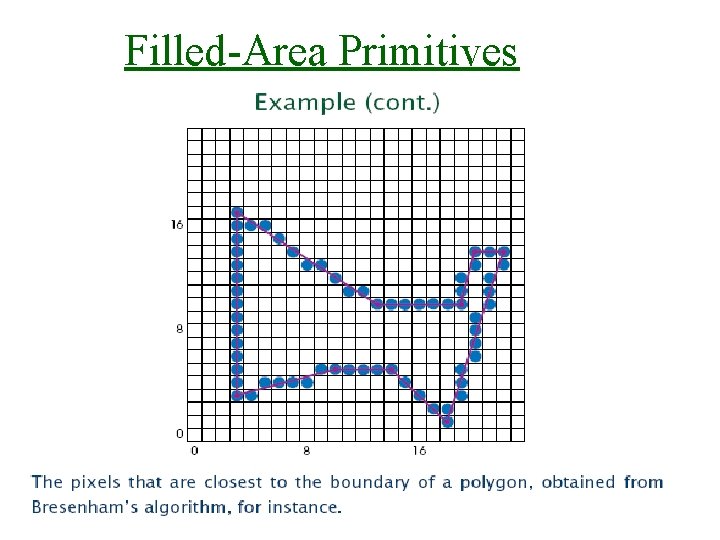 Filled-Area Primitives

Example (cont.)

16

8

0

0

8

16

The pixels that are closest to the boundary of a polygon, obtained from Bresenham's algorithm, for instance.